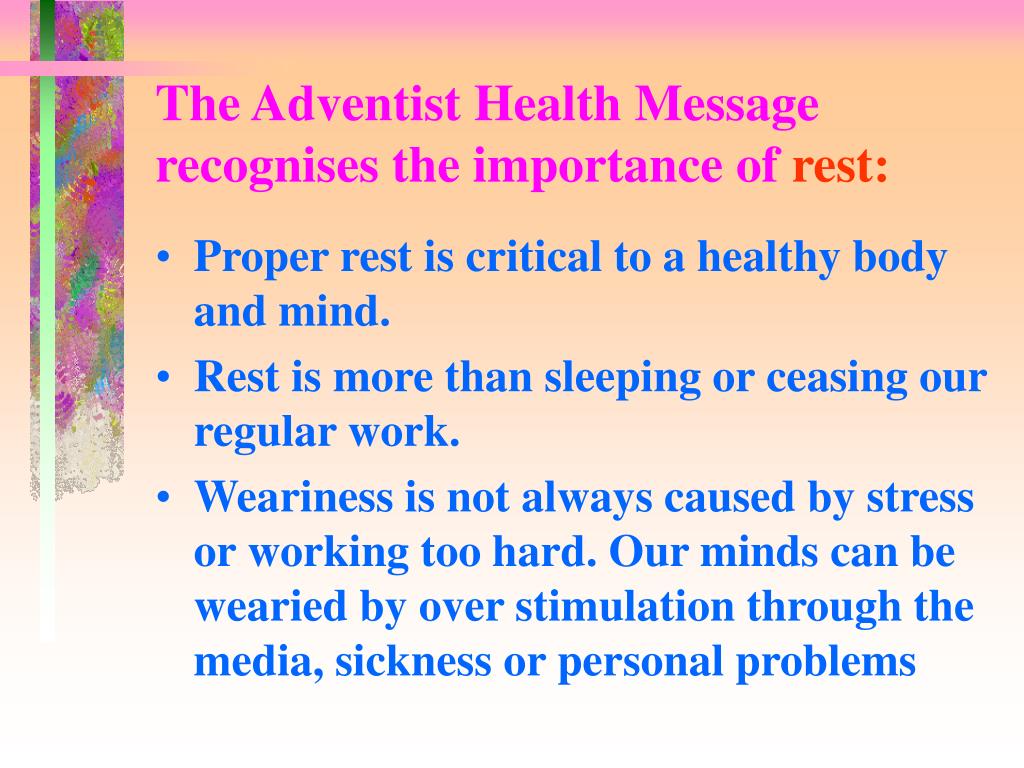 The Adventist Health Message recognises the importance of rest:

• Proper rest is critical to a healthy body and mind.
• Rest is more than sleeping or ceasing our regular work.
• Weariness is not always caused by stress or working too hard. Our minds can be wearied by over stimulation through the media, sickness or personal problems